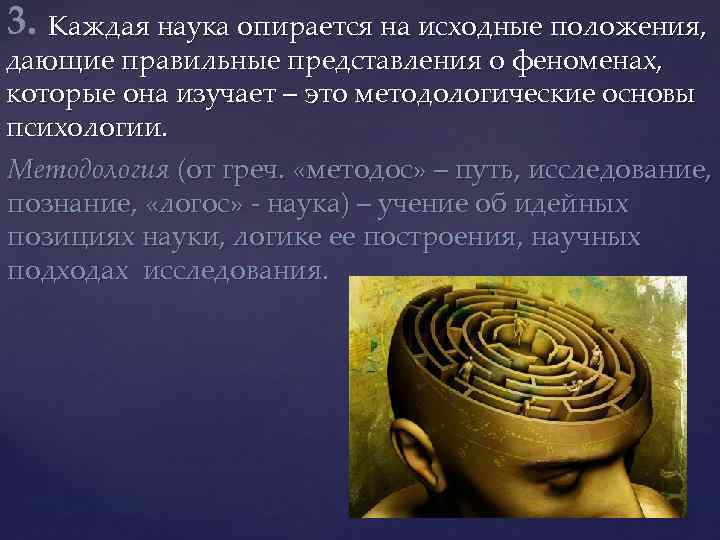 3. Каждая наука опирается на исходные положения, дающие правильные представления о феноменах, которые она изучает – это методологические основы психологии.

Методология (от греч. «методос» – путь, исследование, познание, «логос» - наука) – учение об идейных позициях науки, логике ее построения, научных подходах исследования.